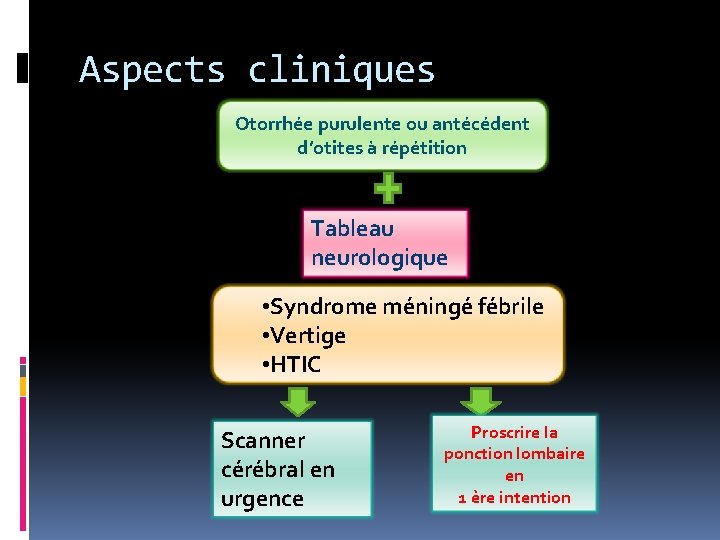 Aspects cliniques

Otorrhée purulente ou antécédent d'otites à répétition

Tableau neurologique

•Syndrome méningé fébrile
•Vertige
•HTIC

Scanner cérébral en urgence

Proscrire la ponction lombaire en 1 ère intention